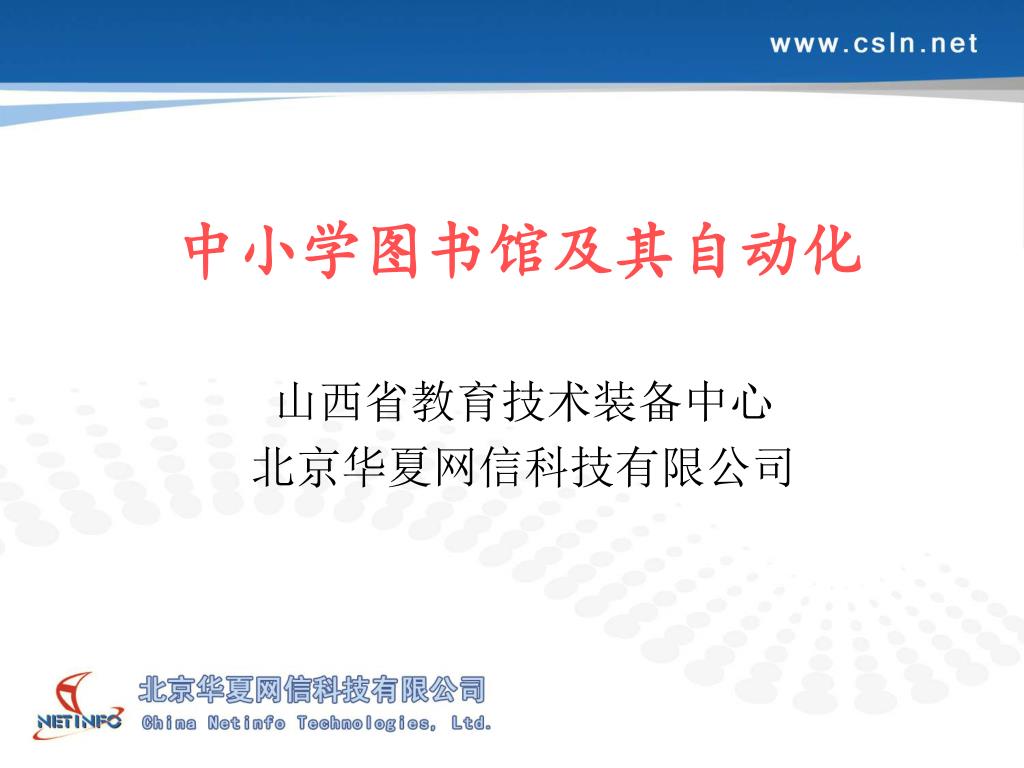 www.csln.net

中小学图书馆及其自动化

山西省教育技术装备中心
北京华夏网信科技有限公司

NETINFO
北京华夏网信科技有限公司
China Netinfo Technologies, Ltd.